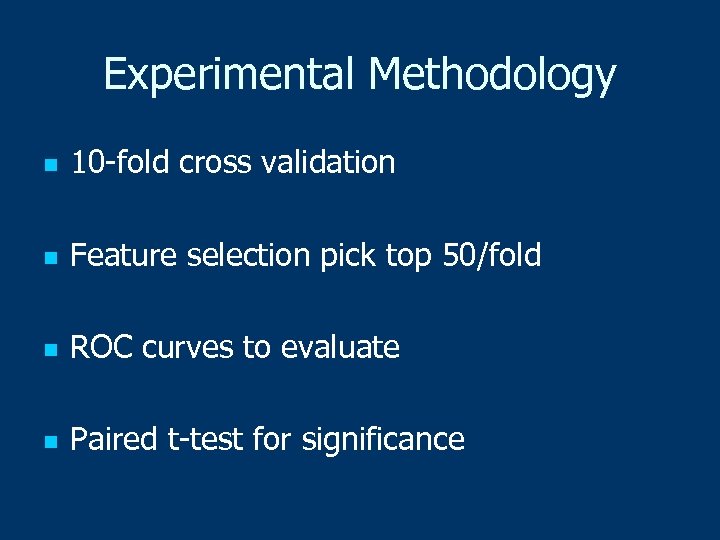 Experimental Methodology

- 10-fold cross validation
- Feature selection pick top 50/fold
- ROC curves to evaluate
- Paired t-test for significance